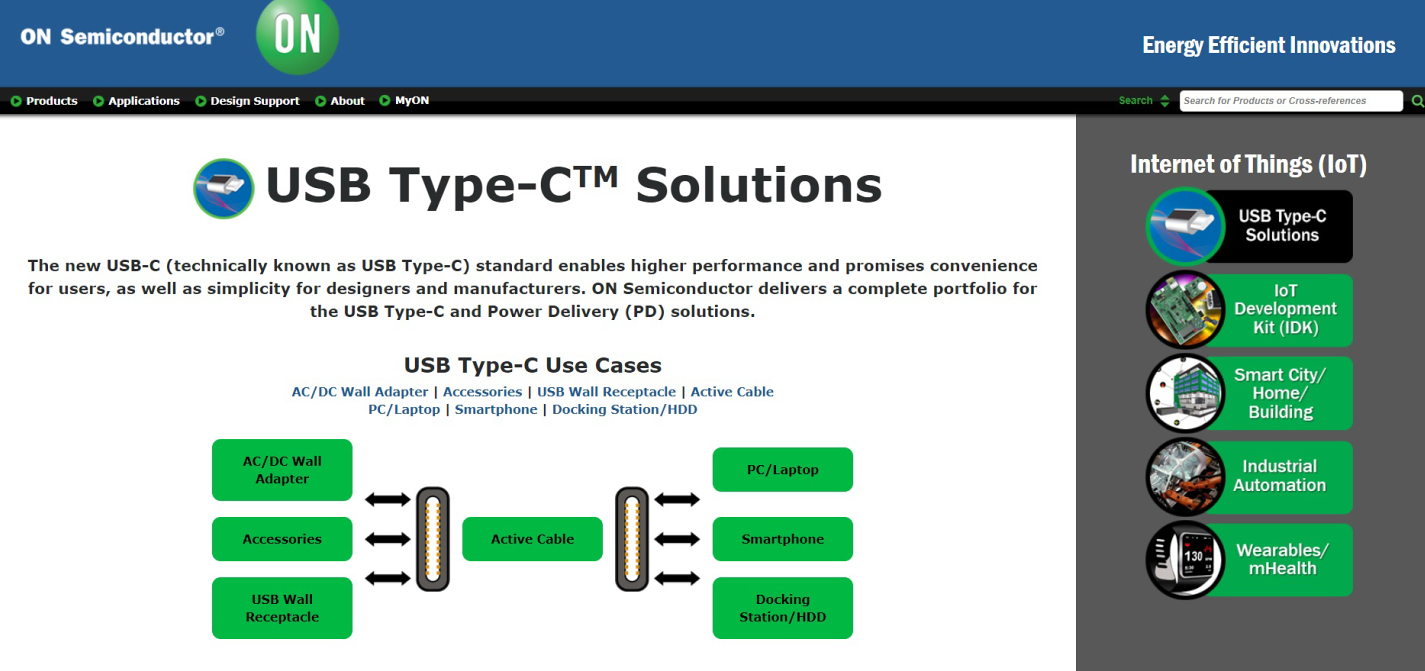 ON Semiconductor®

ON

Energy Efficient Innovations

Products Applications Design Support About MyON

Search

Search for Products or Cross-references

USB Type-C™ Solutions

The new USB-C (technically known as USB Type-C) standard enables higher performance and promises convenience for users, as well as simplicity for designers and manufacturers. ON Semiconductor delivers a complete portfolio for the USB Type-C and Power Delivery (PD) solutions.

USB Type-C Use Cases

AC/DC Wall Adapter | Accessories | USB Wall Receptacle | Active Cable
PC/Laptop | Smartphone | Docking Station/HDD

AC/DC Wall Adapter

Accessories

USB Wall Receptacle

Active Cable

PC/Laptop

Smartphone

Docking Station/HDD

Internet of Things (IoT)

USB Type-C Solutions

IoT Development Kit (IDK)

Smart City/ Home/ Building

Industrial Automation

130

Wearables/ mHealth